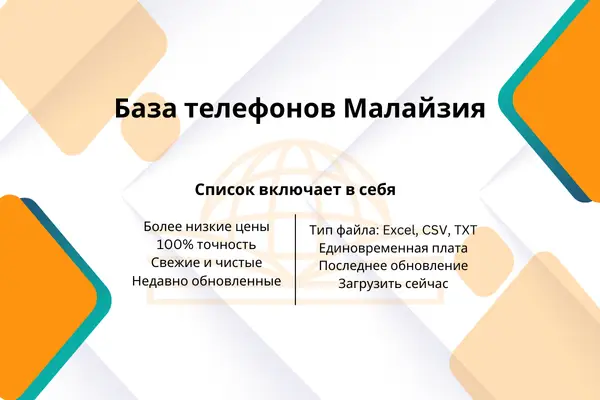 База телефонов Малайзия

Список включает в себя

Более низкие цены
100% точность
Свежие и чистые
Недавно обновленные

Тип файла: Excel, CSV, TXT
Единовременная плата
Последнее обновление
Загрузить сейчас